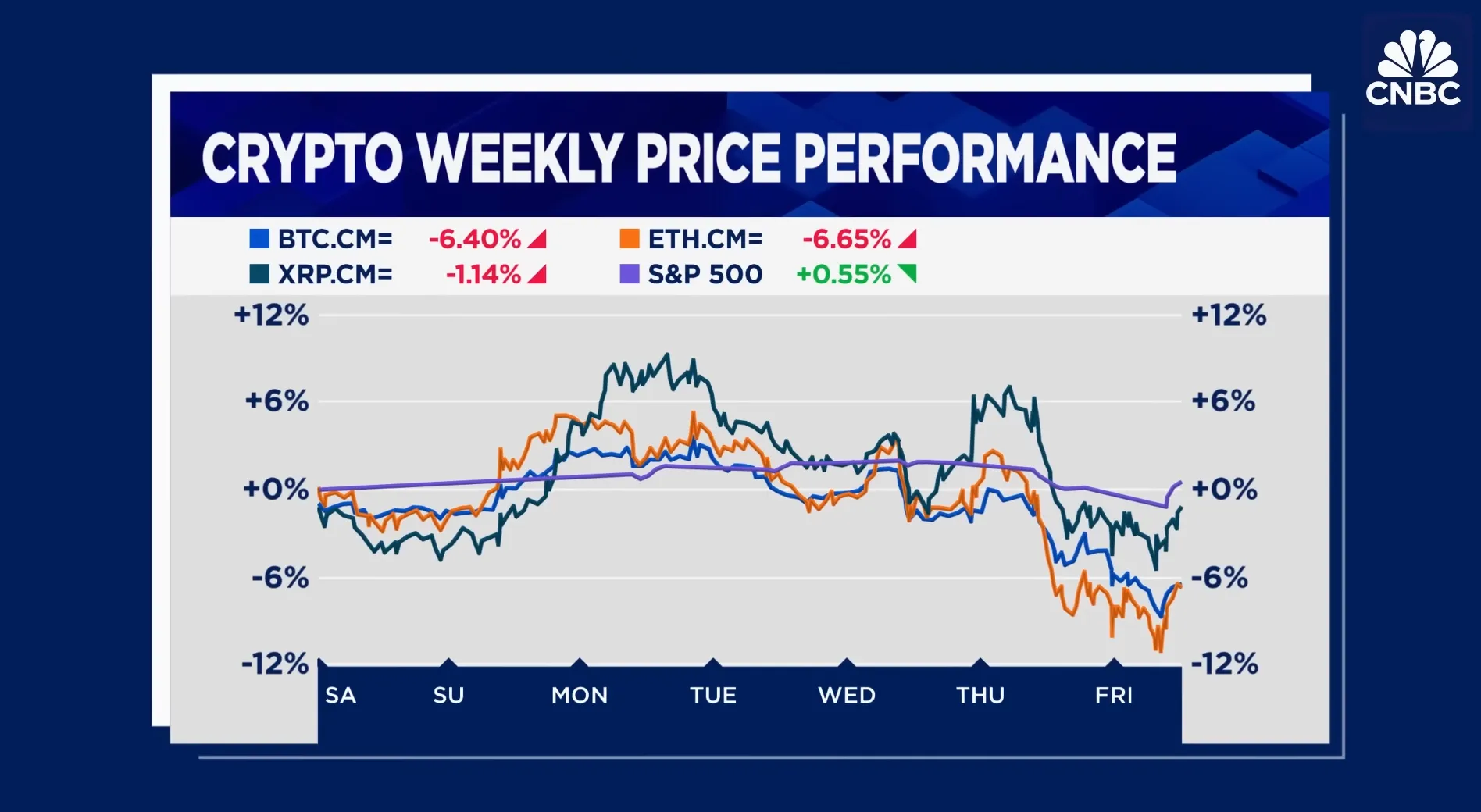 CNBC

CRYPTO WEEKLY PRICE PERFORMANCE

BTC.CM= -6.40%
ETH.CM= -6.65%
XRP.CM= -1.14%
S&P 500 +0.55%

+12%
+6%
+0%
-6%
-12%

+12%
+6%
+0%
-6%
-12%

SA SU MON TUE WED THU FRI